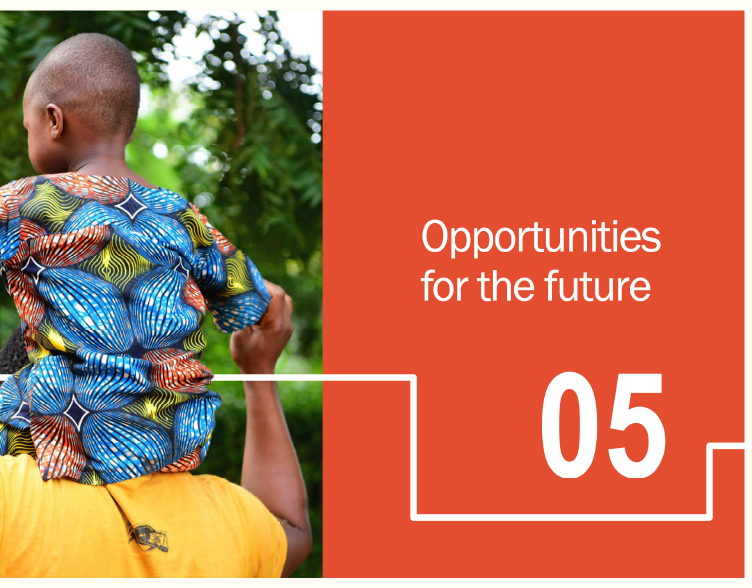 Opportunities for the future

05